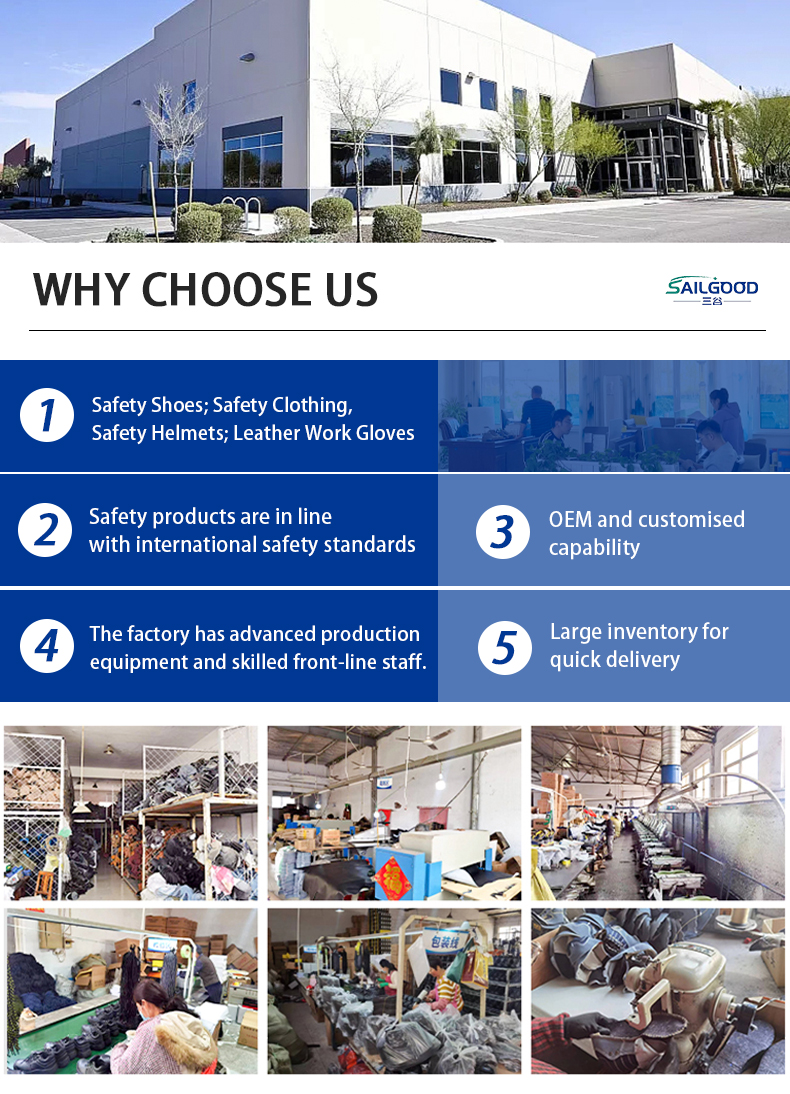 WHY CHOOSE US

SAILGOOD
三谷

1 Safety Shoes; Safety Clothing, Safety Helmets; Leather Work Gloves

2 Safety products are in line with international safety standards

3 OEM and customised capability

4 The factory has advanced production equipment and skilled front-line staff.

5 Large inventory for quick delivery

包装线